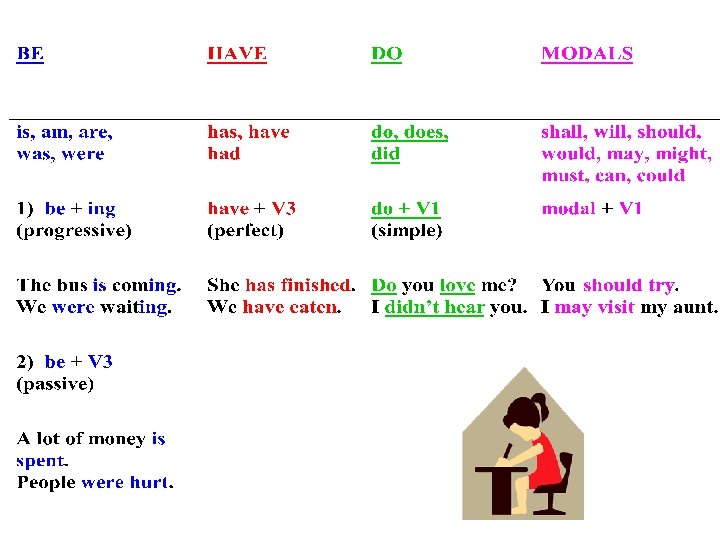 | BE | HAVE | DO | MODALS |
|---|---|---|---|
| is, am, are, was, were | has, have had | do, does, did | shall, will, should, would, may, might, must, can, could |
| 1) be + ing (progressive) | have + V3 (perfect) | do + V1 (simple) | modal + V1 |
| The bus is coming. We were waiting. | She has finished. We have eaten. | Do you love me? I didn't hear you. | You should try. I may visit my aunt. |
| 2) be + V3 (passive) | | | |
| A lot of money is spent. People were hurt. | | | |